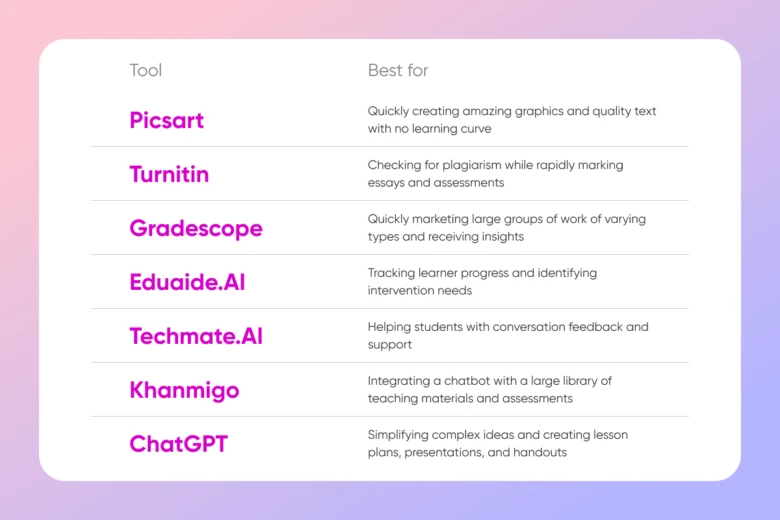 | Tool | Best for |
|---|---|
| Picsart | Quickly creating amazing graphics and quality text with no learning curve |
| Turnitin | Checking for plagiarism while rapidly marking essays and assessments |
| Gradescope | Quickly marketing large groups of work of varying types and receiving insights |
| Eduaide.AI | Tracking learner progress and identifying intervention needs |
| Techmate.AI | Helping students with conversation feedback and support |
| Khanmigo | Integrating a chatbot with a large library of teaching materials and assessments |
| ChatGPT | Simplifying complex ideas and creating lesson plans, presentations, and handouts |